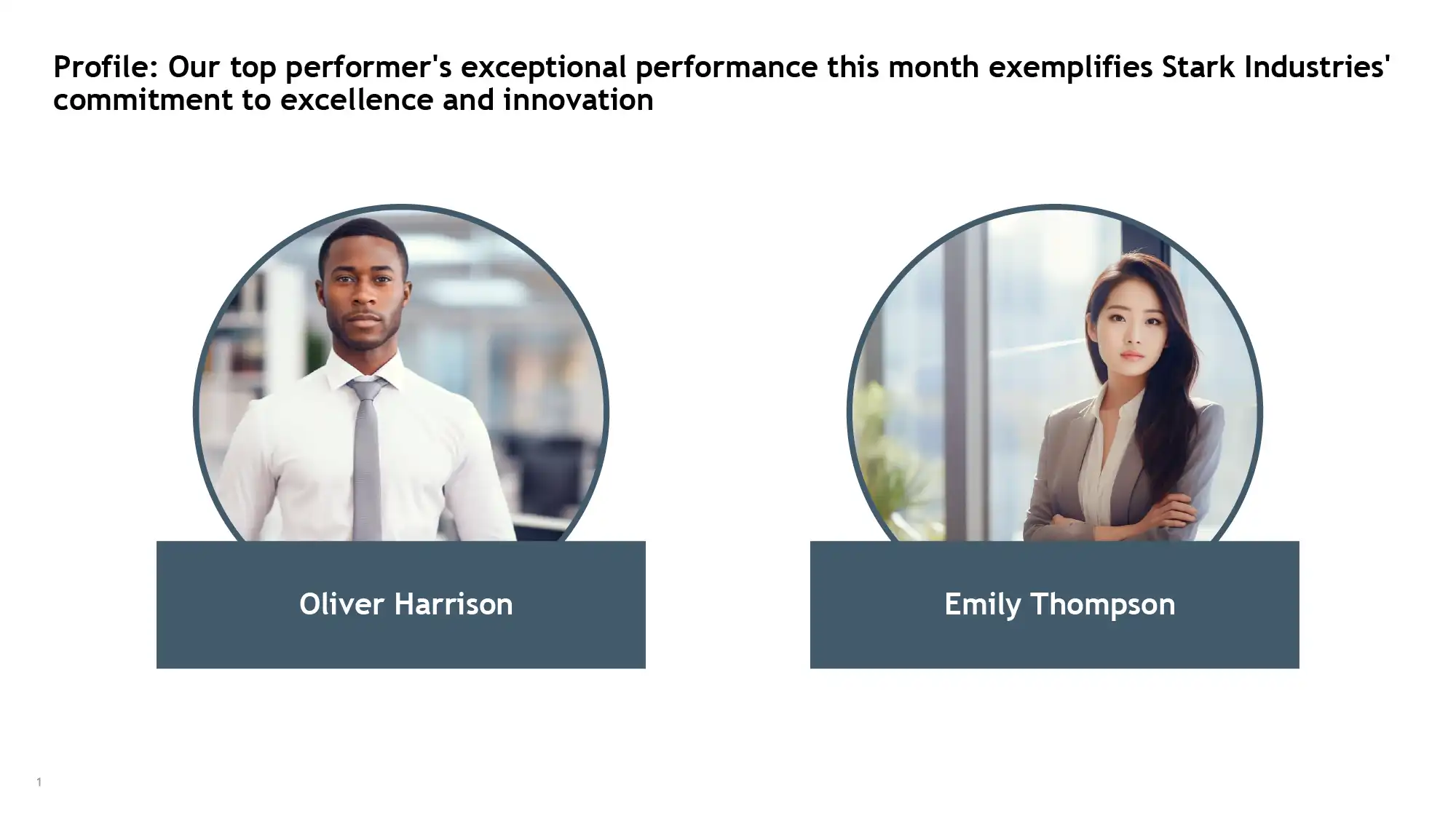 Profile: Our top performer's exceptional performance this month exemplifies Stark Industries' commitment to excellence and innovation

Oliver Harrison

Emily Thompson

1